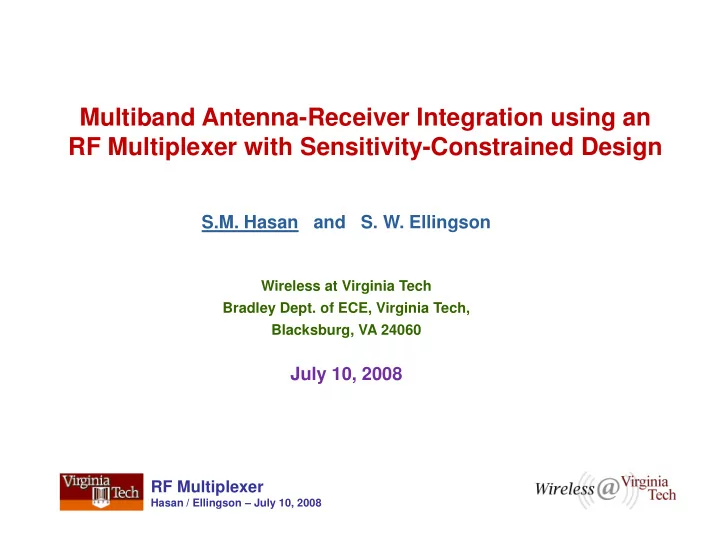 Multiband Antenna-Receiver Integration using an RF Multiplexer with Sensitivity-Constrained Design

S.M. Hasan and S. W. Ellingson

Wireless at Virginia Tech
Bradley Dept. of ECE, Virginia Tech,
Blacksburg, VA 24060

July 10, 2008

Virginia Tech

RF Multiplexer
Hasan / Ellingson – July 10, 2008

Wireless @ Virginia Tech